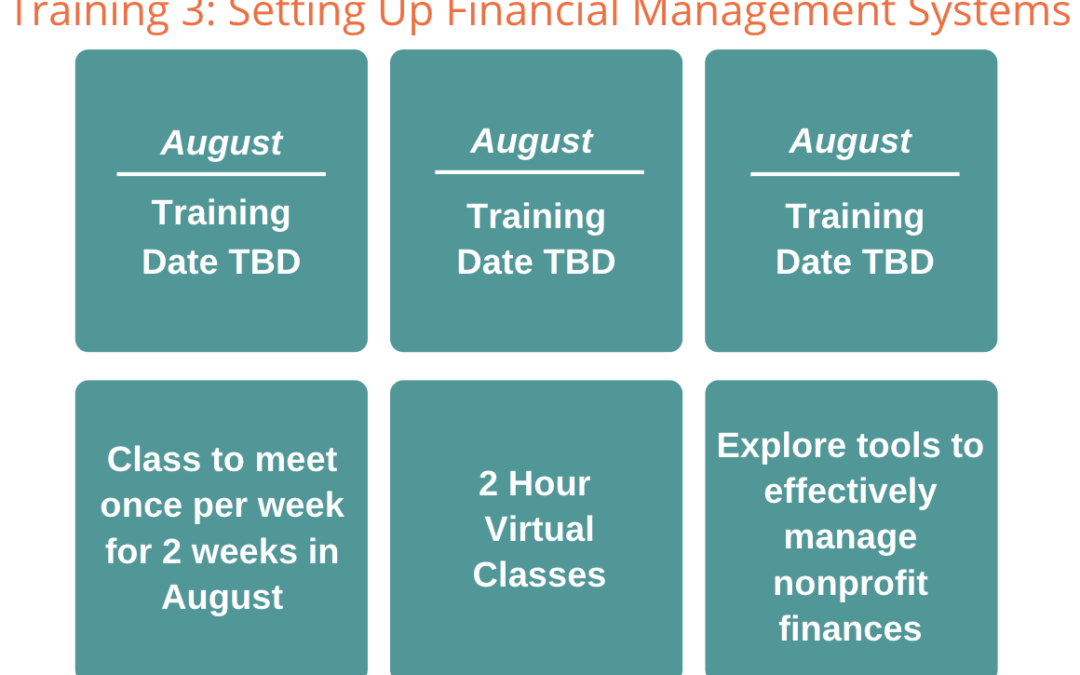 Training 3: Setting Up Financial Management Systems

August

Training Date TBD

August

Training Date TBD

August

Training Date TBD

Class to meet once per week for 2 weeks in August

2 Hour Virtual Classes

Explore tools to effectively manage nonprofit finances